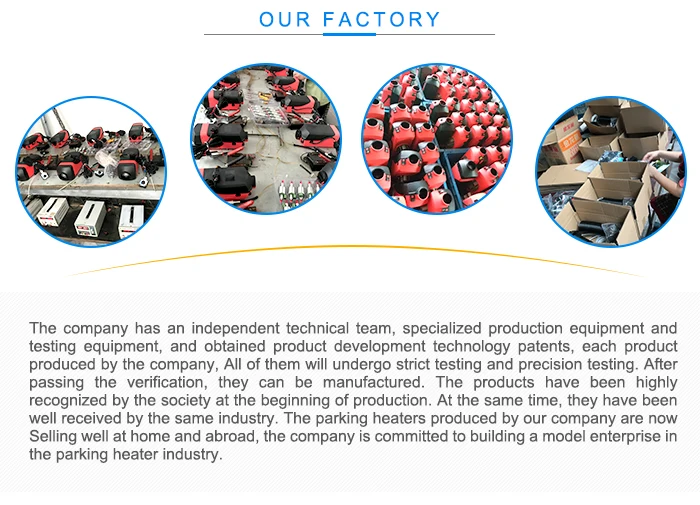 OUR FACTORY

The company has an independent technical team, specialized production equipment and testing equipment, and obtained product development technology patents, each product produced by the company, All of them will undergo strict testing and precision testing. After passing the verification, they can be manufactured. The products have been highly recognized by the society at the beginning of production. At the same time, they have been well received by the same industry. The parking heaters produced by our company are now Selling well at home and abroad, the company is committed to building a model enterprise in the parking heater industry.